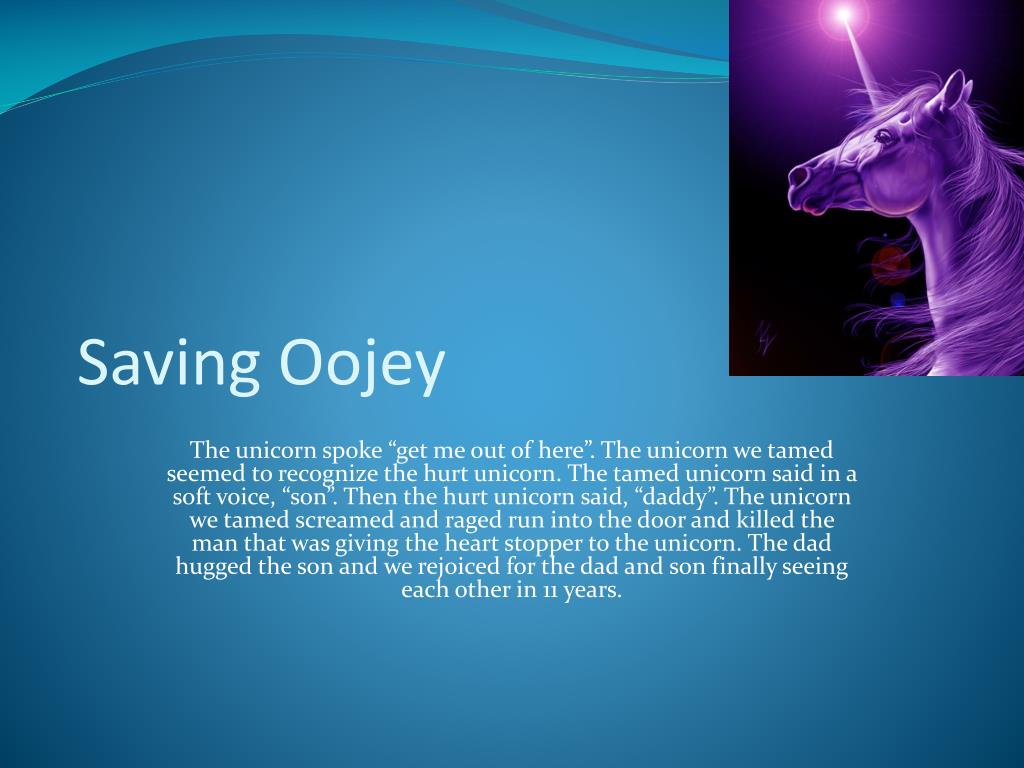 Saving Oojey

The unicorn spoke “get me out of here”. The unicorn we tamed seemed to recognize the hurt unicorn. The tamed unicorn said in a soft voice, “son”. Then the hurt unicorn said, “daddy”. The unicorn we tamed screamed and raged run into the door and killed the man that was giving the heart stopper to the unicorn. The dad hugged the son and we rejoiced for the dad and son finally seeing each other in 11 years.